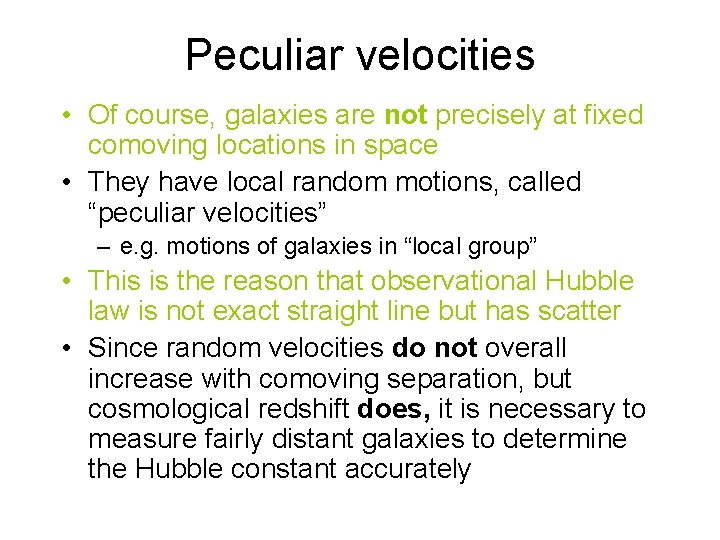 Peculiar velocities

• Of course, galaxies are not precisely at fixed comoving locations in space

• They have local random motions, called “peculiar velocities”

– e.g. motions of galaxies in “local group”

• This is the reason that observational Hubble law is not exact straight line but has scatter

• Since random velocities do not overall increase with comoving separation, but cosmological redshift does, it is necessary to measure fairly distant galaxies to determine the Hubble constant accurately